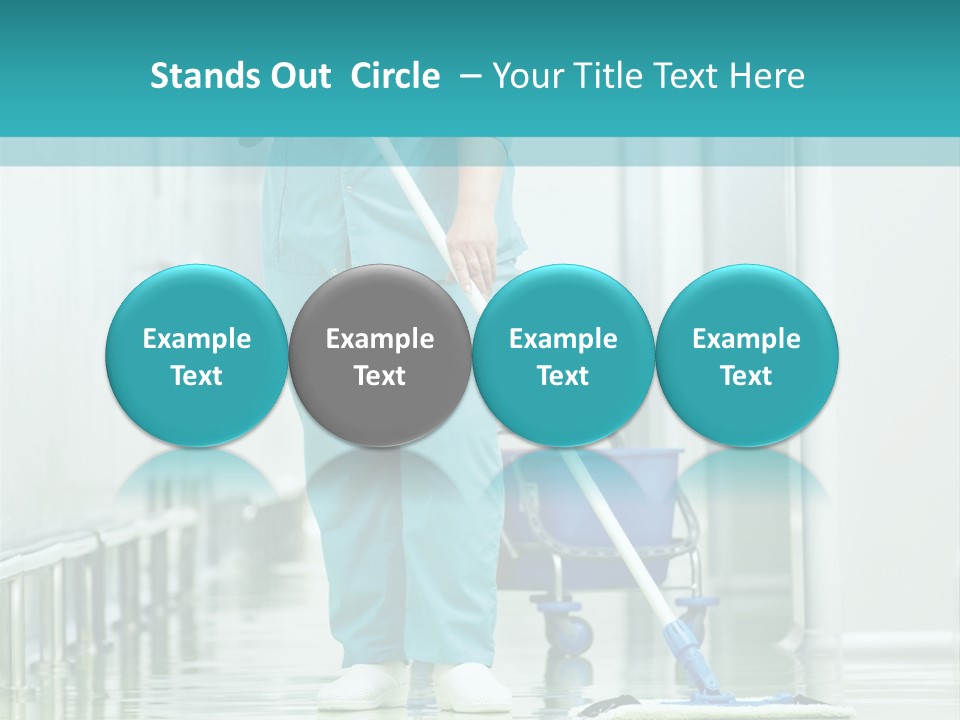 Stands Out Circle – Your Title Text Here

Example Text

Example Text

Example Text

Example Text